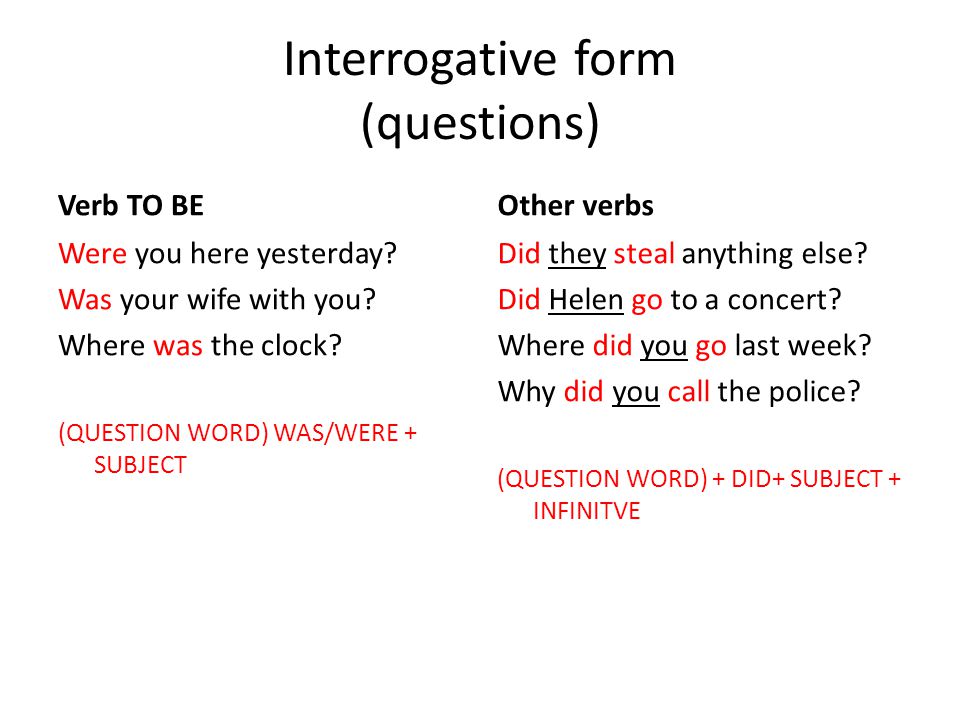 Interrogative form
(questions)

Verb TO BE

Were you here yesterday?

Was your wife with you?

Where was the clock?

(QUESTION WORD) WAS/WERE + SUBJECT

Other verbs

Did they steal anything else?

Did Helen go to a concert?

Where did you go last week?

Why did you call the police?

(QUESTION WORD) + DID+ SUBJECT + INFINITVE